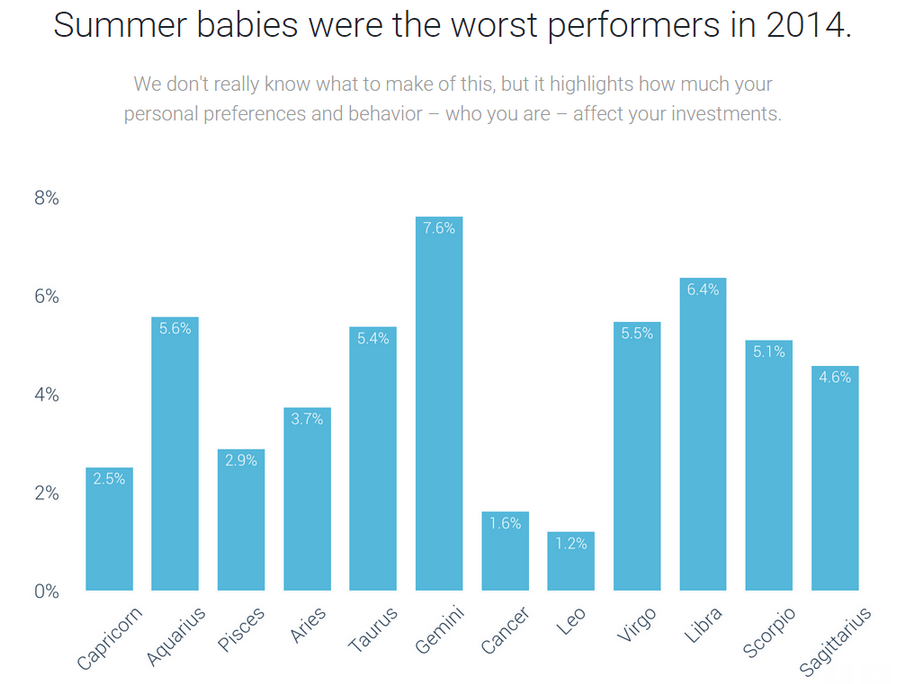 Summer babies were the worst performers in 2014.

We don't really know what to make of this, but it highlights how much your personal preferences and behavior – who you are – affect your investments.

8%
6%
4%
2%
0%

2.5%
5.6%
2.9%
3.7%
5.4%
7.6%
1.6%
1.2%
5.5%
6.4%
5.1%
4.6%

Capricorn
Aquarius
Pisces
Aries
Taurus
Gemini
Cancer
Leo
Virgo
Libra
Scorpio
Sagittarius